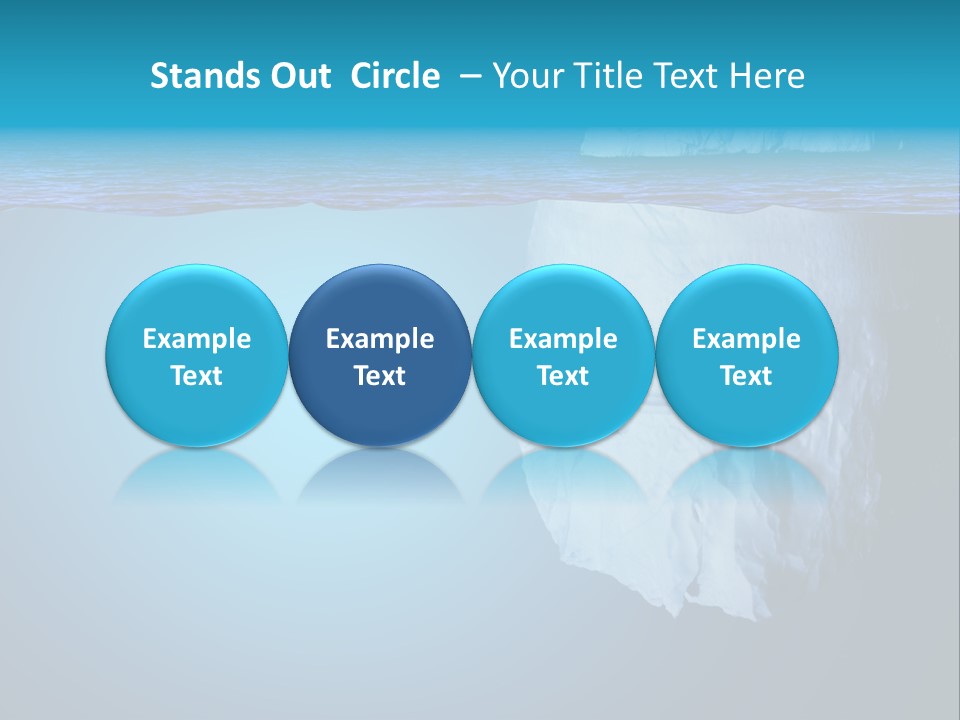 Stands Out Circle – Your Title Text Here

Example Text

Example Text

Example Text

Example Text